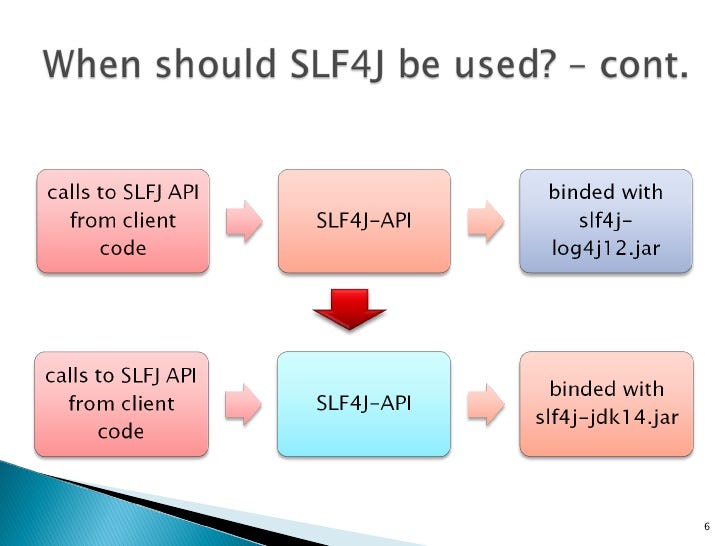 When should SLF4J be used? – cont.

calls to SLFJ API from client code

SLF4J-API

binded with slf4j-log4j12.jar

calls to SLFJ API from client code

SLF4J-API

binded with slf4j-jdk14.jar

6